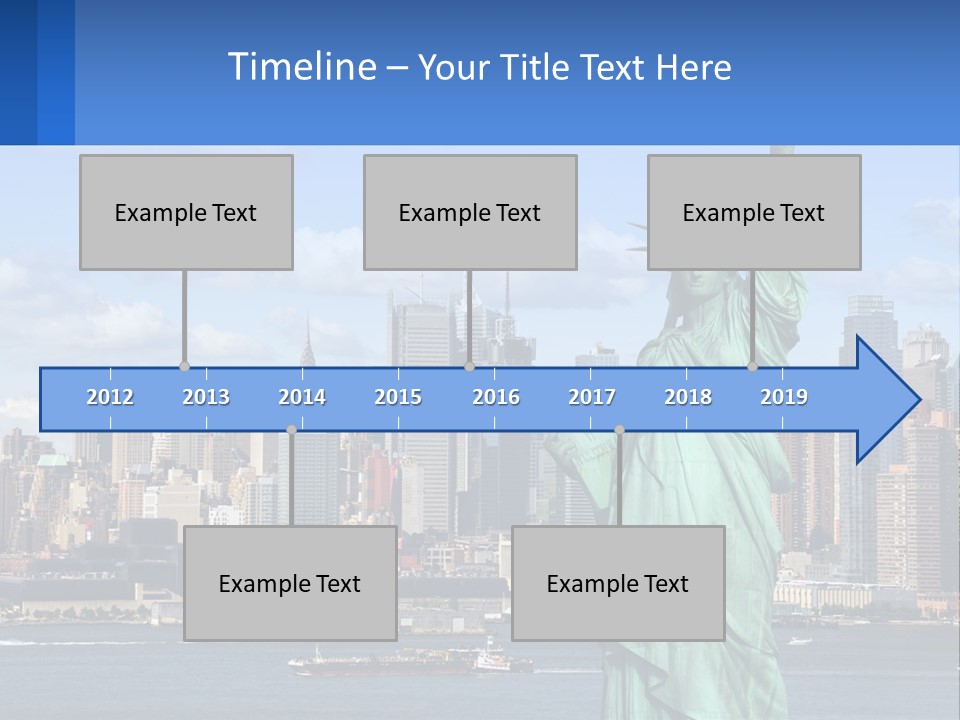 Timeline – Your Title Text Here

Example Text

Example Text

Example Text

2012 2013 2014 2015 2016 2017 2018 2019

Example Text

Example Text